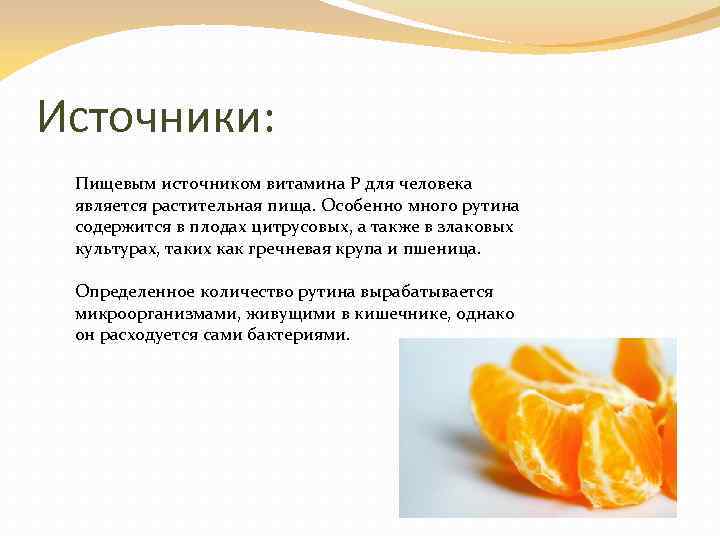 Источники:

Пищевым источником витамина Р для человека является растительная пища. Особенно много рутина содержится в плодах цитрусовых, а также в злаковых культурах, таких как гречневая крупа и пшеница.

Определенное количество рутина вырабатывается микроорганизмами, живущими в кишечнике, однако он расходуется сами бактериями.